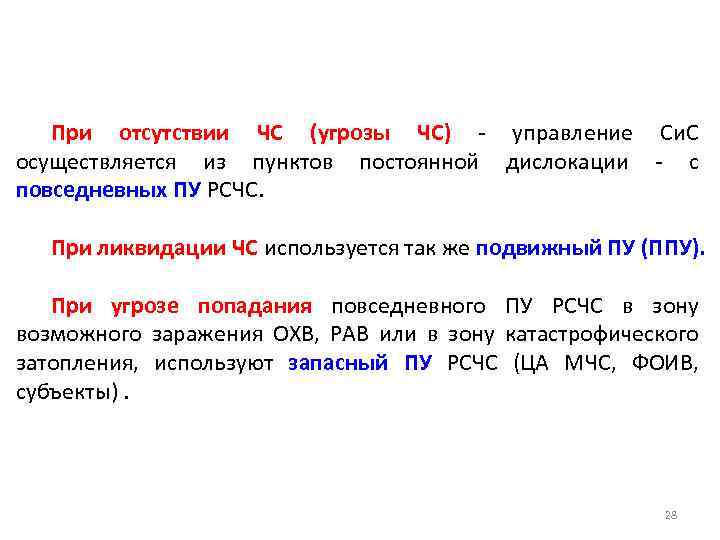 При отсутствии ЧС (угрозы ЧС) - управление СиС осуществляется из пунктов постоянной дислокации - с повседневных ПУ РСЧС.

При ликвидации ЧС используется так же подвижный ПУ (ППУ).

При угрозе попадания повседневного ПУ РСЧС в зону возможного заражения ОХВ, РАВ или в зону катастрофического затопления, используют запасный ПУ РСЧС (ЦА МЧС, ФОИВ, субъекты) .

28